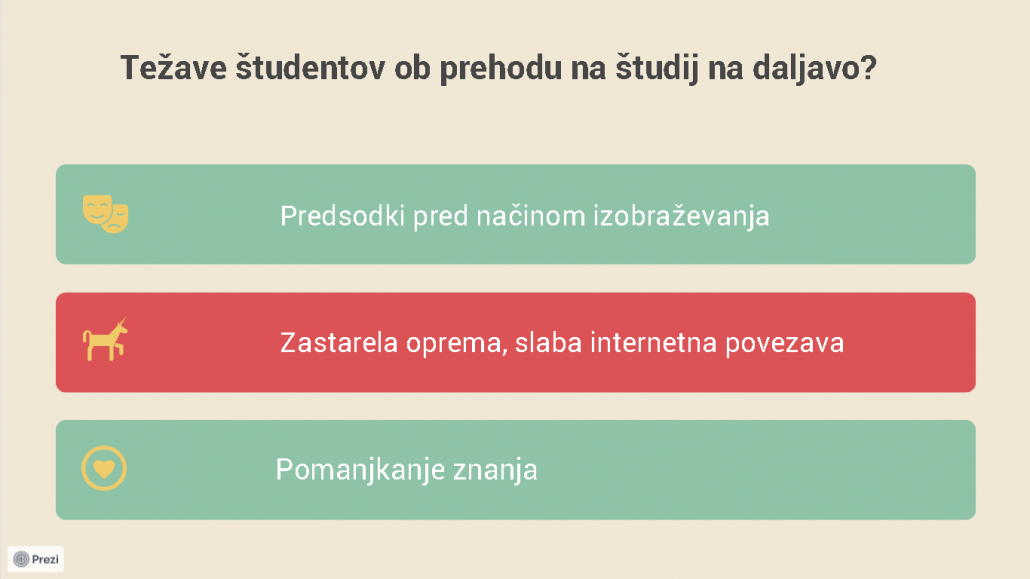 Težave študentov ob prehodu na študij na daljavo?

Predsodki pred načinom izobraževanja

Zastarela oprema, slaba internetna povezava

Pomanjkanje znanja

Prezi